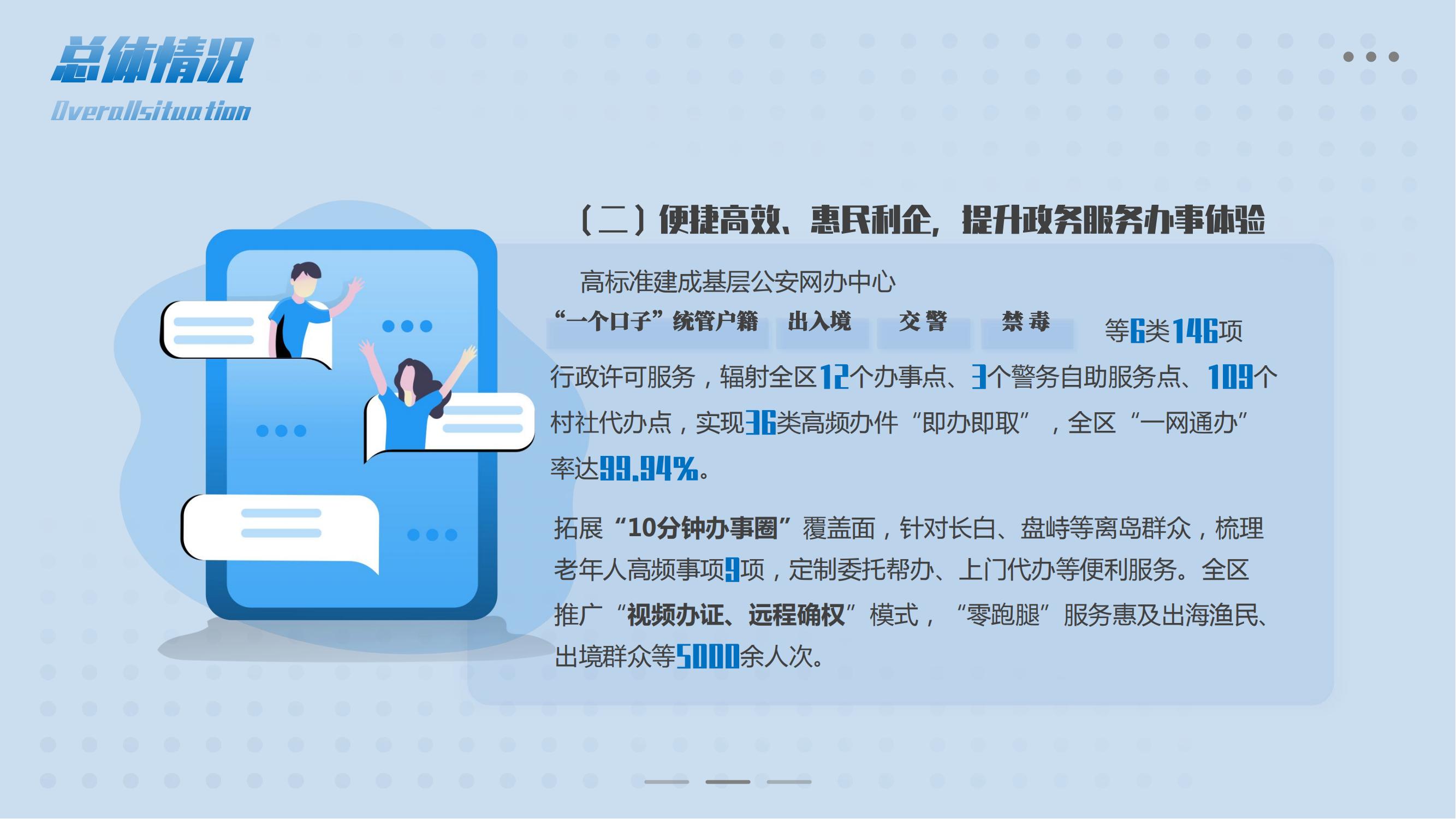 总体情况
Overallsituation

（二）便捷高效、惠民利企，提升政务服务办事体验

高标准建成基层公安网办中心

“一个口子”统管户籍 出入境 交警 禁毒 等6类146项行政许可服务，辐射全区12个办事点、3个警务自助服务点、109个村社代办点，实现36类高频办件“即办即取”，全区“一网通办”率达99.94%。

拓展“10分钟办事圈”覆盖面，针对长白、盘峙等离岛群众，梳理老年人高频事项9项，定制委托帮办、上门代办等便利服务。全区推广“视频办证、远程确权”模式，“零跑腿”服务惠及出海渔民、出境群众等5000余人次。